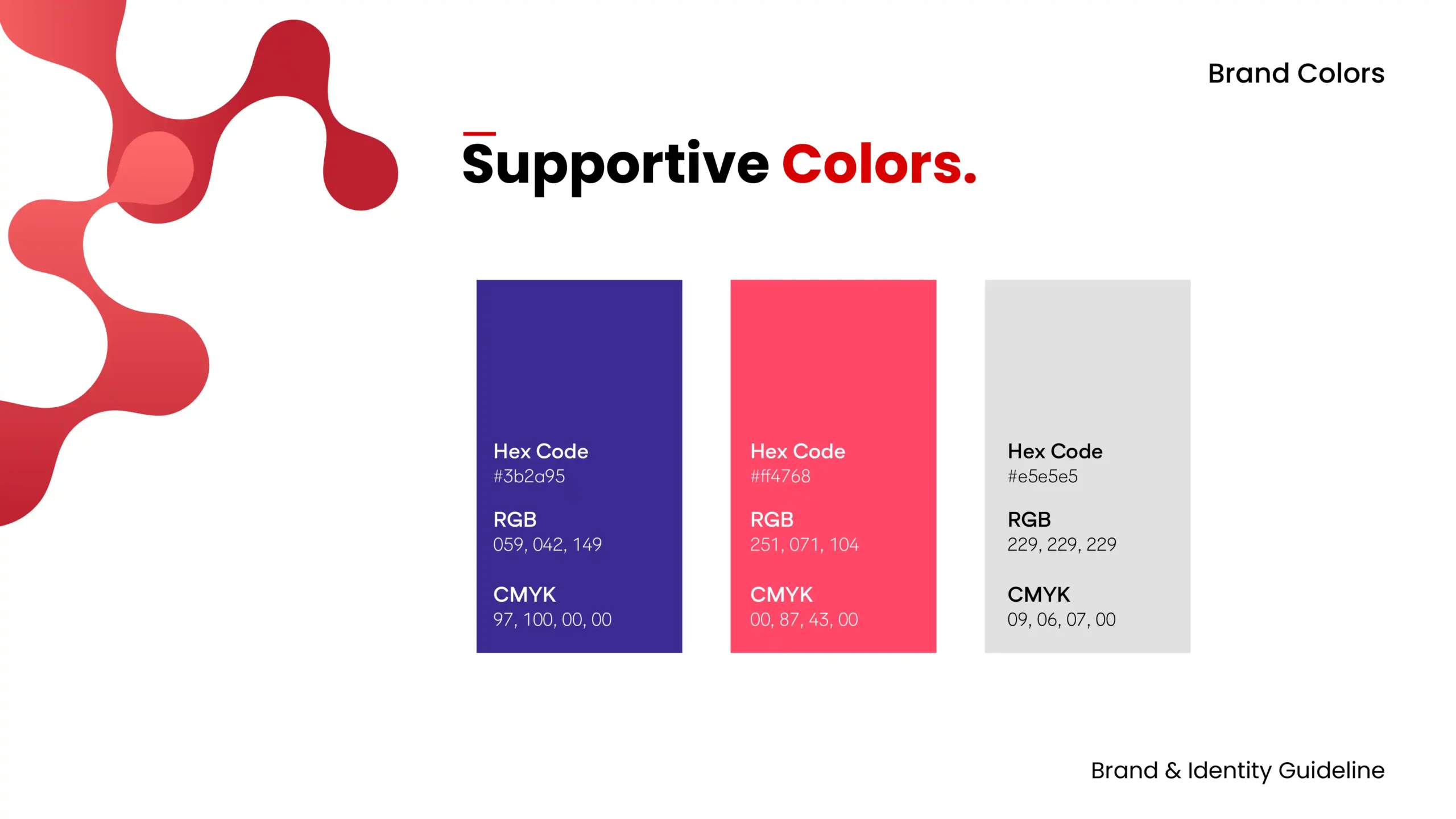 Brand Colors

Supportive Colors.

Hex Code
#3b2a95

RGB
059, 042, 149

CMYK
97, 100, 00, 00

Hex Code
#ff4768

RGB
251, 071, 104

CMYK
00, 87, 43, 00

Hex Code
#e5e5e5

RGB
229, 229, 229

CMYK
09, 06, 07, 00

Brand & Identity Guideline